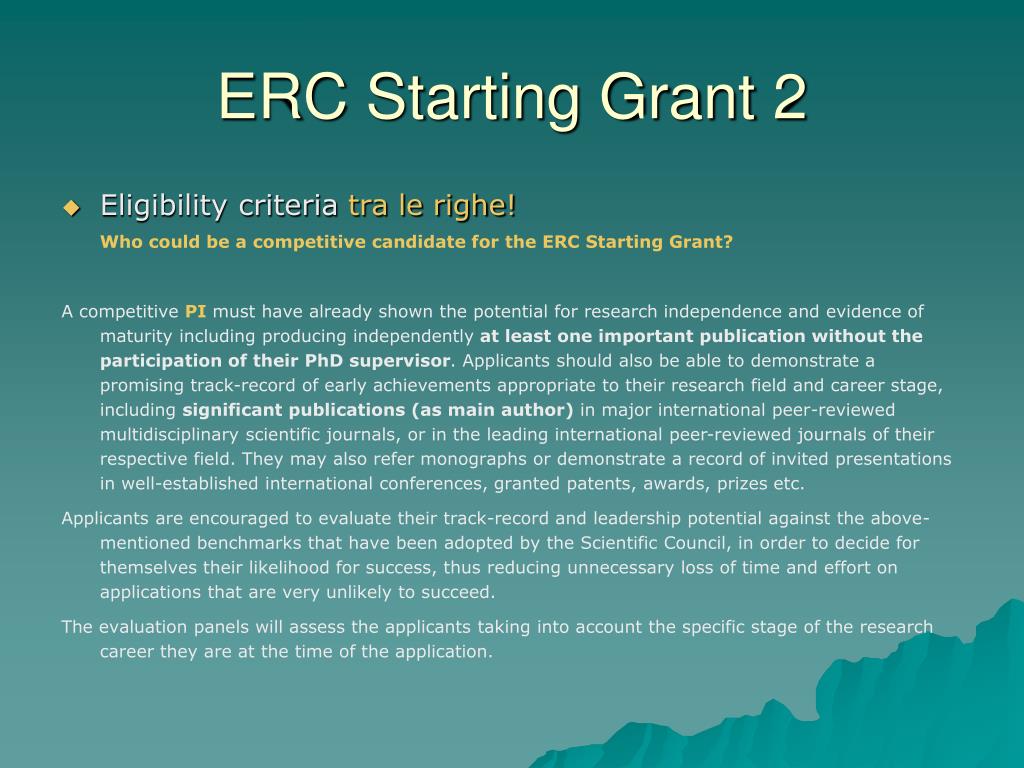 ERC Starting Grant 2

Eligibility criteria tra le righe!

Who could be a competitive candidate for the ERC Starting Grant?

A competitive PI must have already shown the potential for research independence and evidence of maturity including producing independently at least one important publication without the participation of their PhD supervisor. Applicants should also be able to demonstrate a promising track-record of early achievements appropriate to their research field and career stage, including significant publications (as main author) in major international peer-reviewed multidisciplinary scientific journals, or in the leading international peer-reviewed journals of their respective field. They may also refer monographs or demonstrate a record of invited presentations in well-established international conferences, granted patents, awards, prizes etc.

Applicants are encouraged to evaluate their track-record and leadership potential against the above-mentioned benchmarks that have been adopted by the Scientific Council, in order to decide for themselves their likelihood for success, thus reducing unnecessary loss of time and effort on applications that are very unlikely to succeed.

The evaluation panels will assess the applicants taking into account the specific stage of the research career they are at the time of the application.